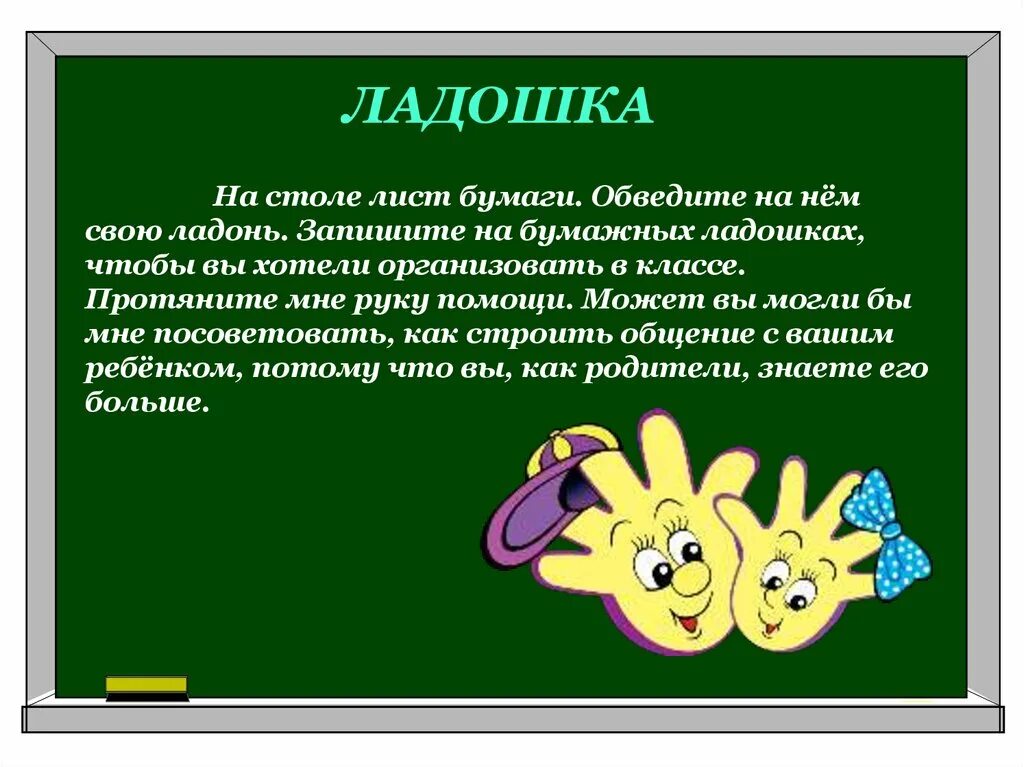 ЛАДОШКА

На столе лист бумаги. Обведите на нём свою ладонь. Запишите на бумажных ладошках, чтобы вы хотели организовать в классе. Протяните мне руку помощи. Может вы могли бы мне посоветовать, как строить общение с вашим ребёнком, потому что вы, как родители, знаете его больше.